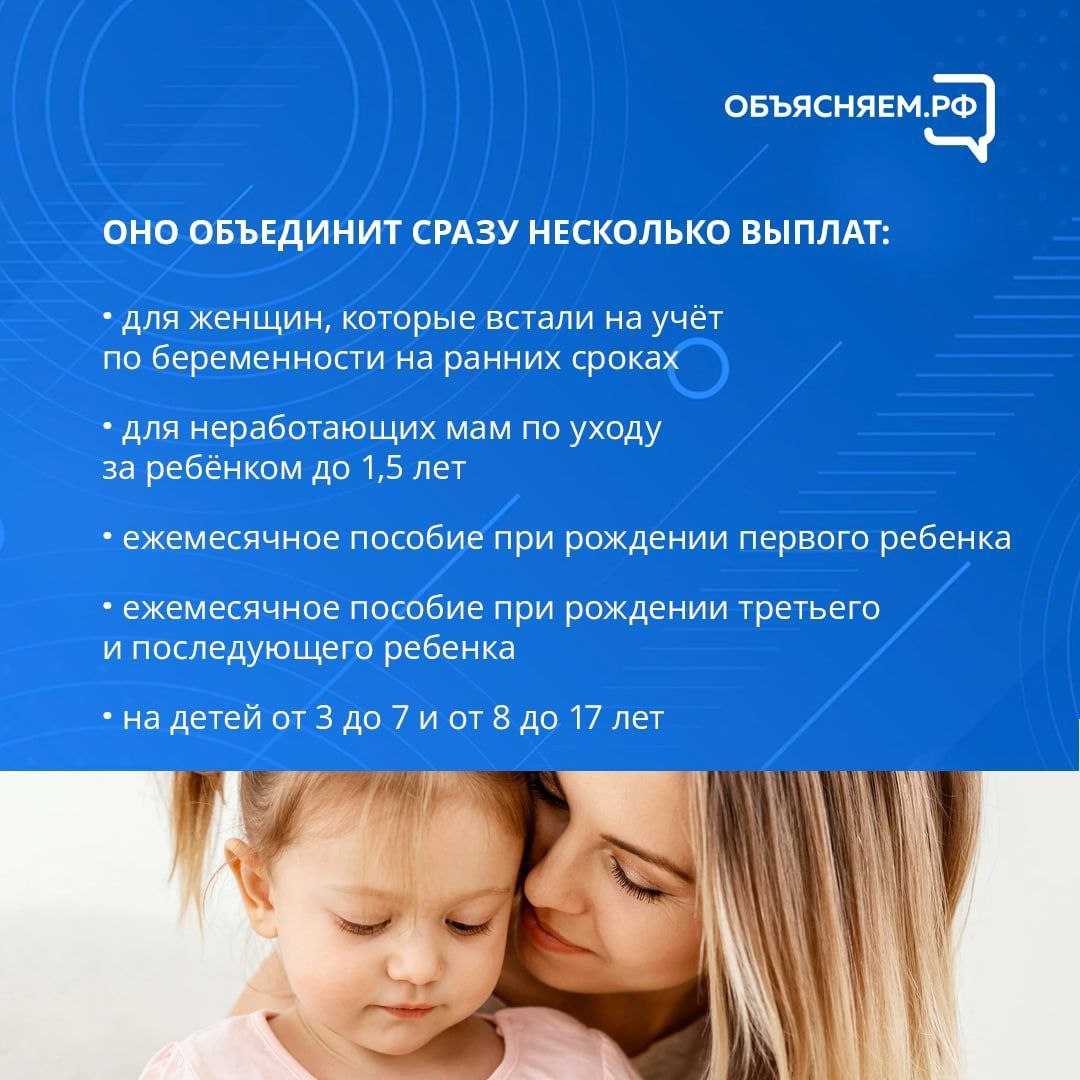 ОБЪЯСНЯЕМ.РФ

ОНО ОБЪЕДИНИТ СРАЗУ НЕСКОЛЬКО ВЫПЛАТ:

• для женщин, которые встали на учёт по беременности на ранних сроках

• для неработающих мам по уходу за ребёнком до 1,5 лет

• ежемесячное пособие при рождении первого ребенка

• ежемесячное пособие при рождении третьего и последующего ребенка

• на детей от 3 до 7 и от 8 до 17 лет